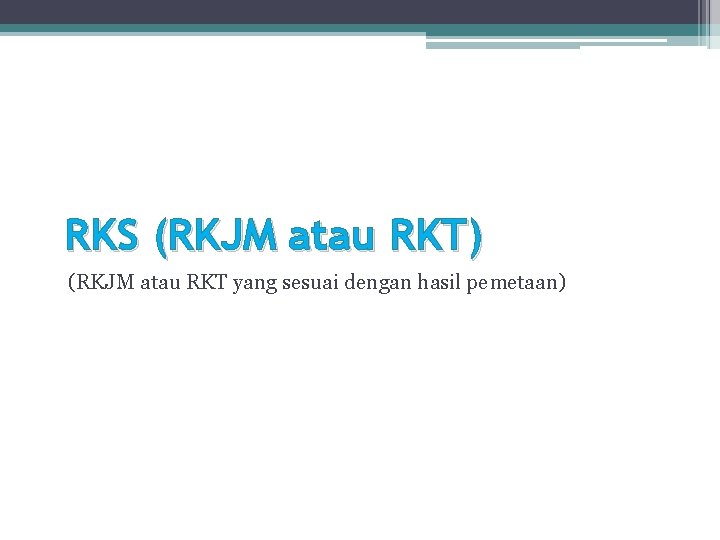 RKS (RKJM atau RKT)

(RKJM atau RKT yang sesuai dengan hasil pemetaan)